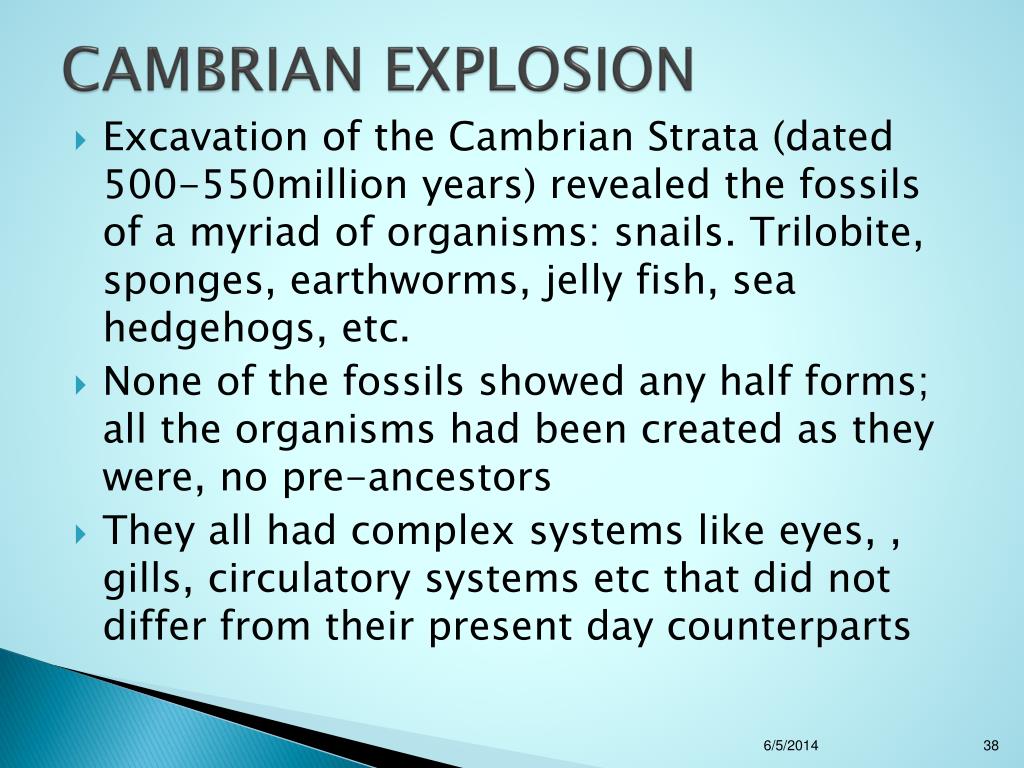 CAMBRIAN EXPLOSION

Excavation of the Cambrian Strata (dated 500-550million years) revealed the fossils of a myriad of organisms: snails. Trilobite, sponges, earthworms, jelly fish, sea hedgehogs, etc.

None of the fossils showed any half forms; all the organisms had been created as they were, no pre-ancestors

They all had complex systems like eyes, , gills, circulatory systems etc that did not differ from their present day counterparts

6/5/2014

38